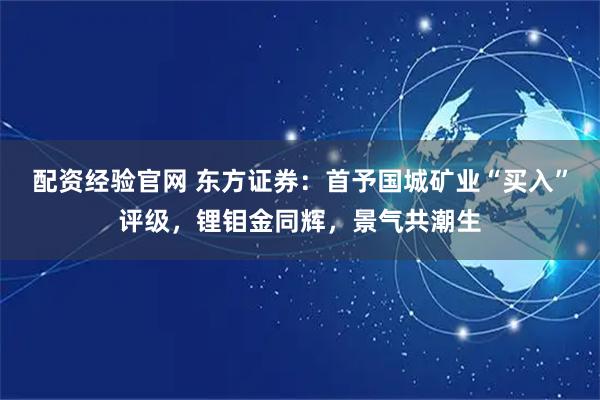 配资经验官网 东方证券：首予国城矿业“买入”评级，锂钼金同辉，景气共潮生